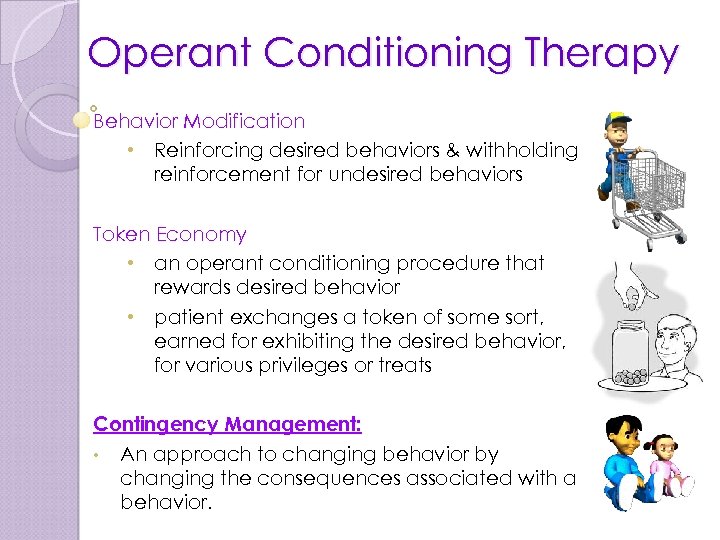 Operant Conditioning Therapy

Behavior Modification

• Reinforcing desired behaviors & withholding reinforcement for undesired behaviors

Token Economy

• an operant conditioning procedure that rewards desired behavior

• patient exchanges a token of some sort, earned for exhibiting the desired behavior, for various privileges or treats

Contingency Management:

• An approach to changing behavior by changing the consequences associated with a behavior.